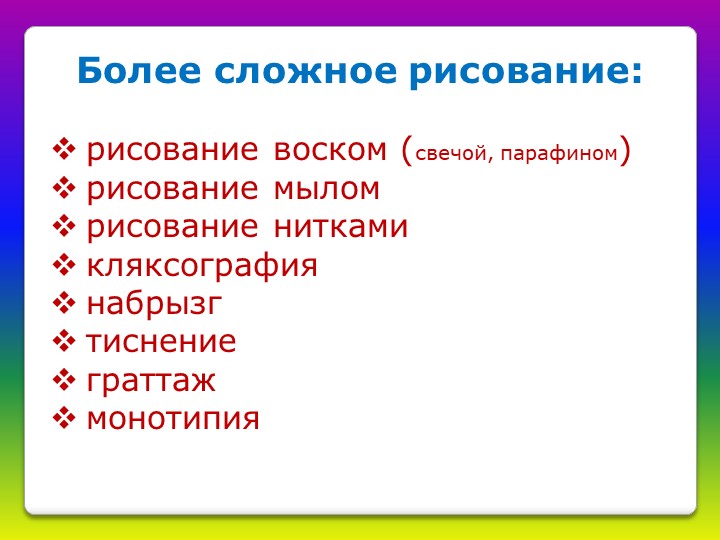 Более сложное рисование:

❖ рисование воском (свечой, парафином)
❖ рисование мылом
❖ рисование нитками
❖ кляксография
❖ набрызг
❖ тиснение
❖ граттаж
❖ монотипия